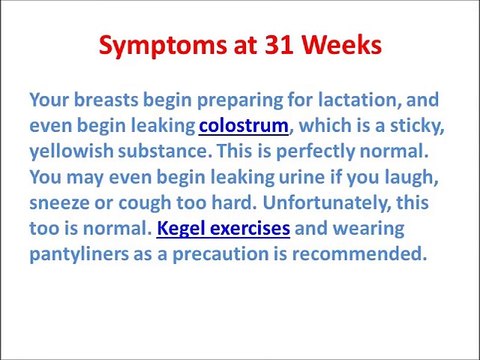 Symptoms at 31 Weeks

Your breasts begin preparing for lactation, and even begin leaking colostrum, which is a sticky, yellowish substance. This is perfectly normal. You may even begin leaking urine if you laugh, sneeze or cough too hard. Unfortunately, this too is normal. Kegel exercises and wearing pantyliners as a precaution is recommended.